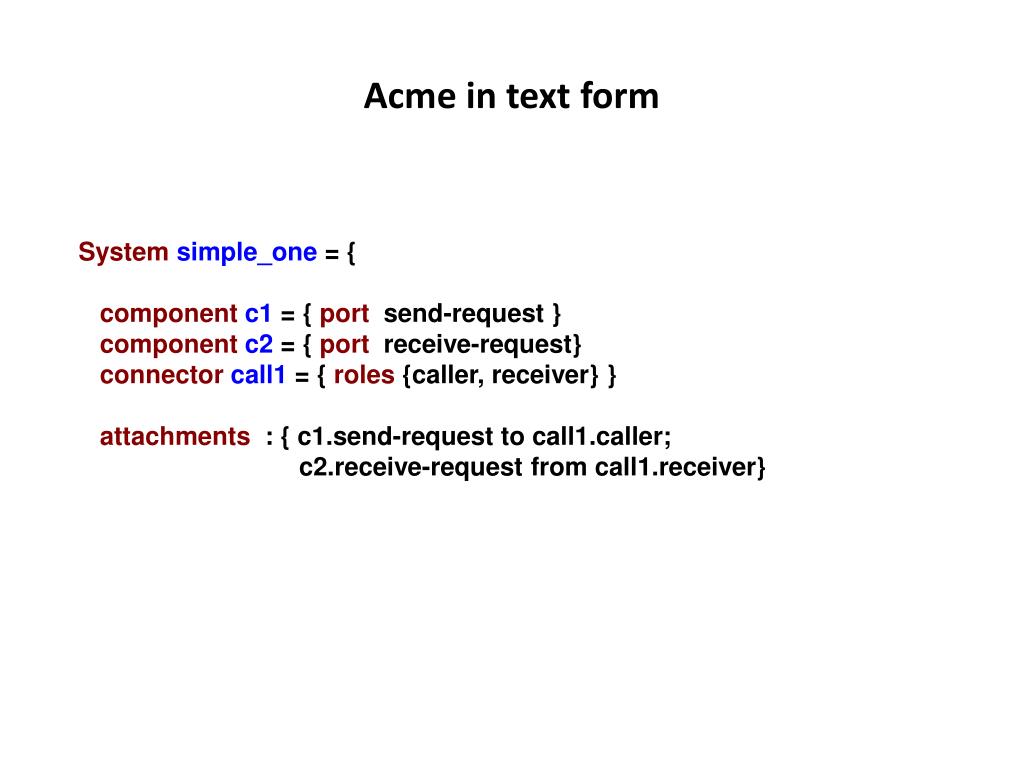 Acme in text form

System simple_one = {

component c1 = { port send-request }
component c2 = { port receive-request}
connector call1 = { roles {caller, receiver} }

attachments : { c1.send-request to call1.caller;
c2.receive-request from call1.receiver}